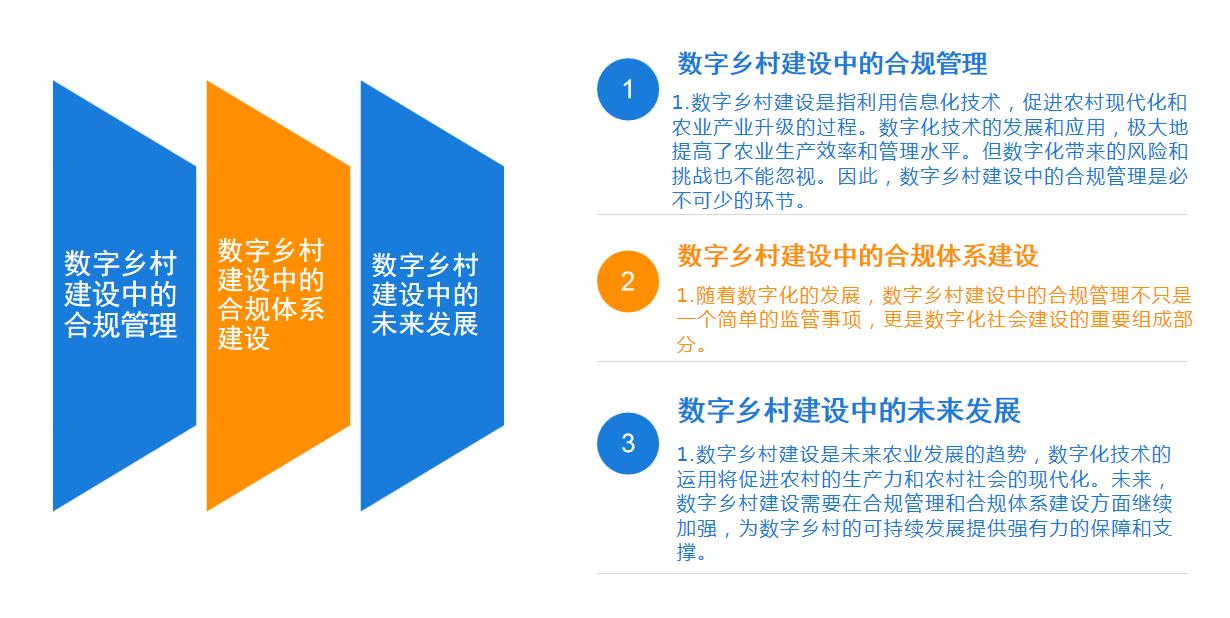 数字乡村建设中的合规管理

数字乡村建设中的合规体系建设

数字乡村建设中的未来发展

1

数字乡村建设中的合规管理

1.数字乡村建设是指利用信息化技术，促进农村现代化和农业产业升级的过程。数字化技术的发展和应用，极大地提高了农业生产效率和管理水平。但数字化带来的风险和挑战也不能忽视。因此，数字乡村建设中的合规管理是必不可少的环节。

2

数字乡村建设中的合规体系建设

1.随着数字化的发展，数字乡村建设中的合规管理不只是一个简单的监管事项，更是数字化社会建设的重要组成部分。

3

数字乡村建设中的未来发展

1.数字乡村建设是未来农业发展的趋势，数字化技术的运用将促进农村的生产力和农村社会的现代化。未来，数字乡村建设需要在合规管理和合规体系建设方面继续加强，为数字乡村的可持续发展提供强有力的保障和支撑。